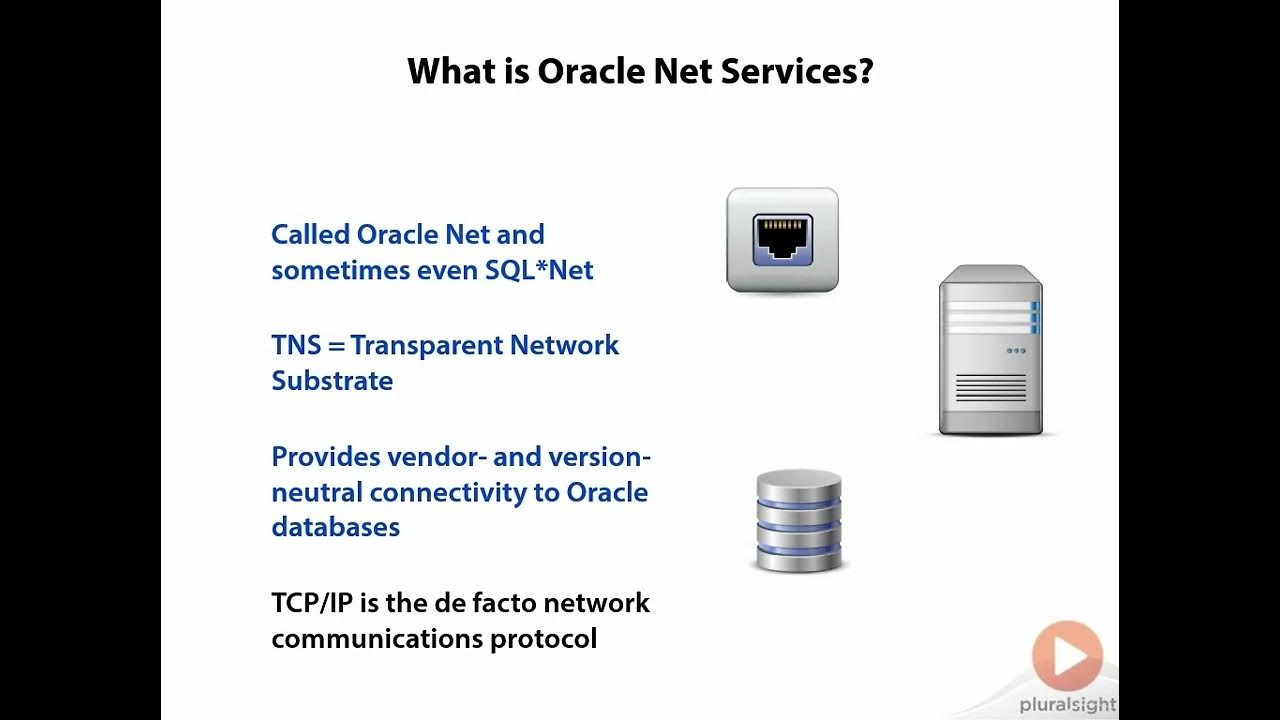 What is Oracle Net Services?

Called Oracle Net and sometimes even SQL*Net

TNS = Transparent Network Substrate

Provides vendor- and version-neutral connectivity to Oracle databases

TCP/IP is the de facto network communications protocol

pluralsight